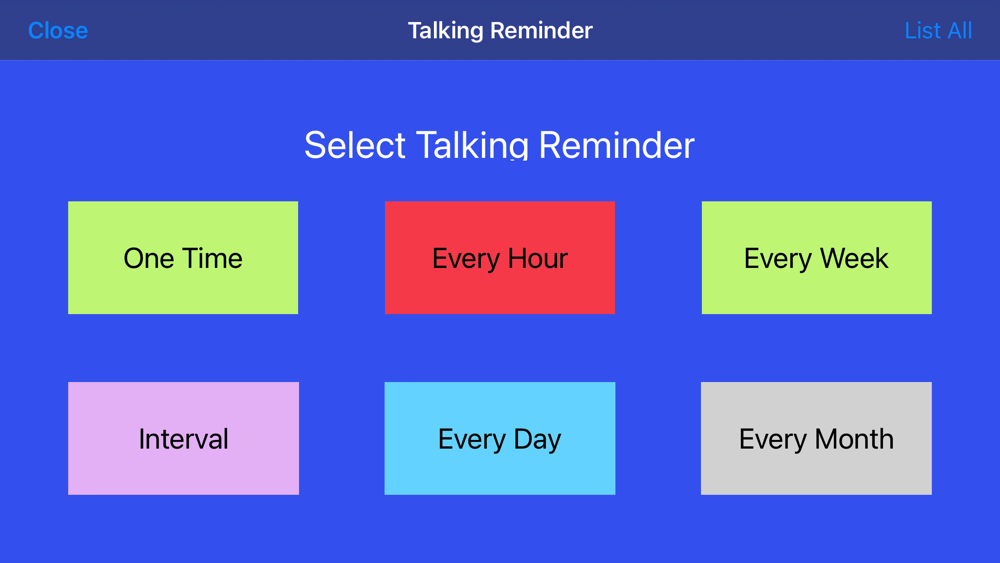 Close
Talking Reminder
List All

Select Talking Reminder

One Time
Every Hour
Every Week

Interval
Every Day
Every Month